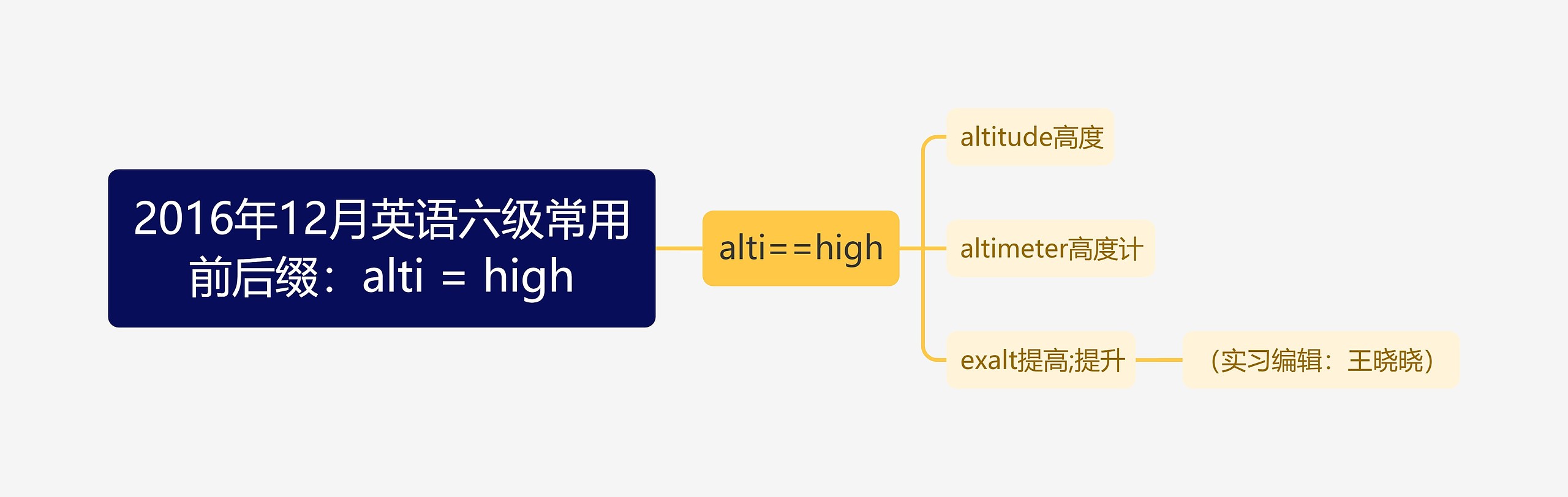 2016年12月英语六级常用前后缀：alti = high

alti==high

altitude高度

altimeter高度计

exalt提高;提升

（实习编辑：王晓晓）